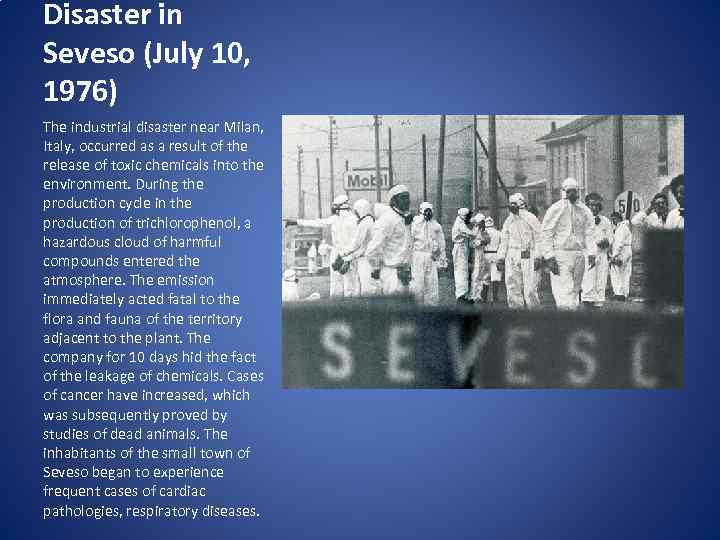 Disaster in Seveso (July 10, 1976)

The industrial disaster near Milan, Italy, occurred as a result of the release of toxic chemicals into the environment. During the production cycle in the production of trichlorophenol, a hazardous cloud of harmful compounds entered the atmosphere. The emission immediately acted fatal to the flora and fauna of the territory adjacent to the plant. The company for 10 days hid the fact of the leakage of chemicals. Cases of cancer have increased, which was subsequently proved by studies of dead animals. The inhabitants of the small town of Seveso began to experience frequent cases of cardiac pathologies, respiratory diseases.

Mobil

50

SEVESO